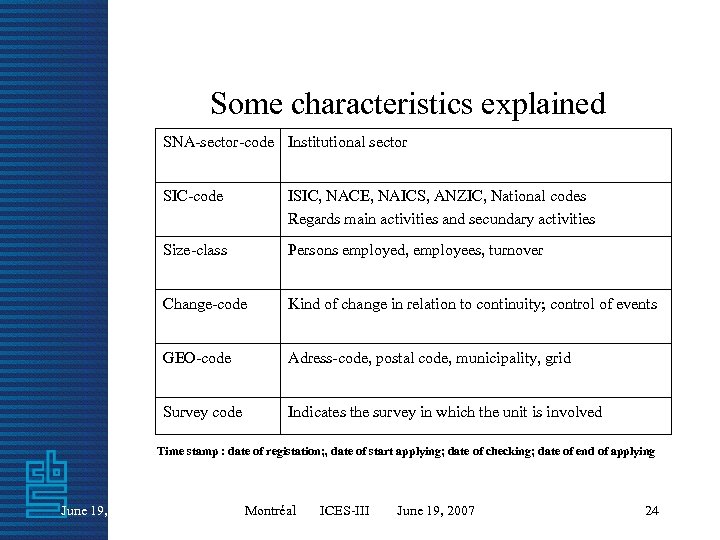 Some characteristics explained

| SNA-sector-code | Institutional sector |
|---|---|
| SIC-code | ISIC, NACE, NAICS, ANZIC, National codes Regards main activities and secundary activities |
| Size-class | Persons employed, employees, turnover |
| Change-code | Kind of change in relation to continuity; control of events |
| GEO-code | Adress-code, postal code, municipality, grid |
| Survey code | Indicates the survey in which the unit is involved |

Time stamp : date of registation;, date of start applying; date of checking; date of end of applying

June 19,

Montréal ICES-III June 19, 2007 24